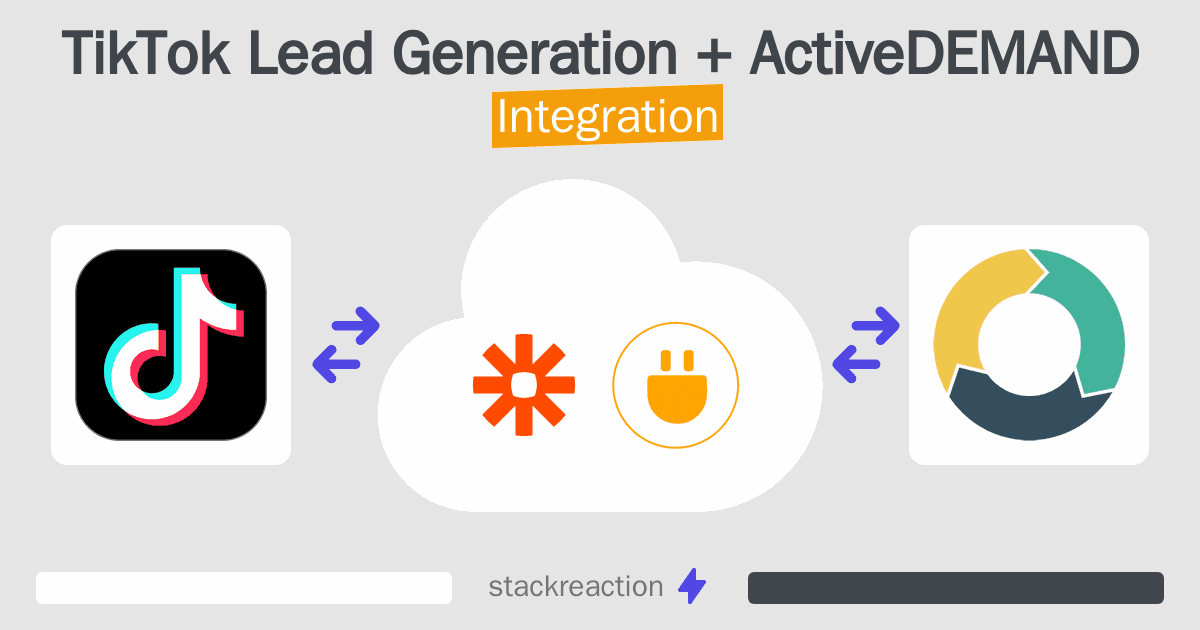 TikTok Lead Generation + ActiveDEMAND
Integration

stackreaction